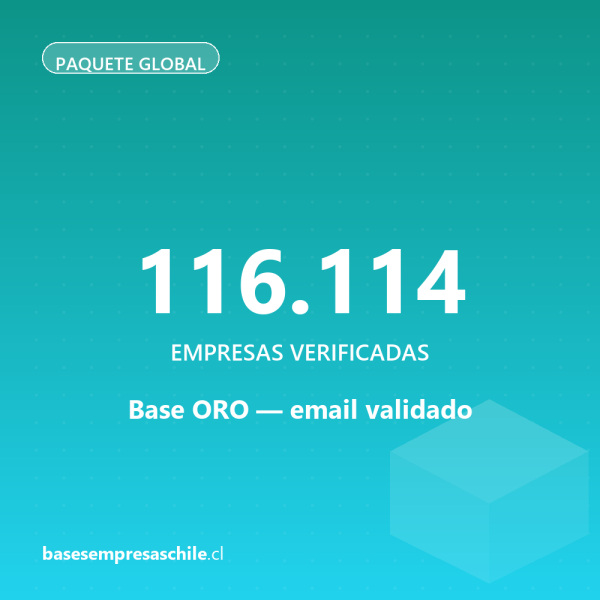 PAQUETE GLOBAL

116.114

EMPRESAS VERIFICADAS

Base ORO — email validado

basesempresaschile.cl